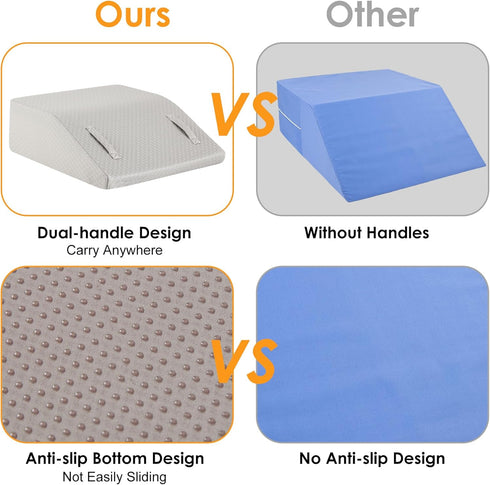 Ours

Other

VS

Dual-handle Design
Carry Anywhere

Without Handles

VS

Anti-slip Bottom Design
Not Easily Sliding

No Anti-slip Design